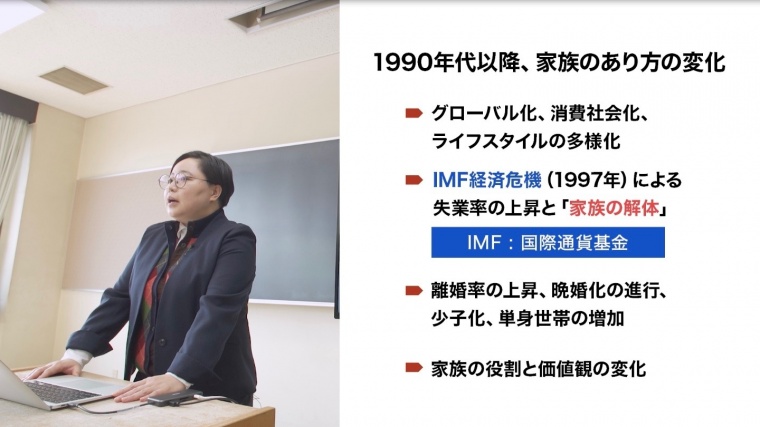 1990年代以降、家族のあり方の変化

グローバル化、消費社会化、ライフスタイルの多様化

IMF経済危機（1997年）による失業率の上昇と「家族の解体」

IMF：国際通貨基金

離婚率の上昇、晩婚化の進行、少子化、単身世帯の増加

家族の役割と価値観の変化